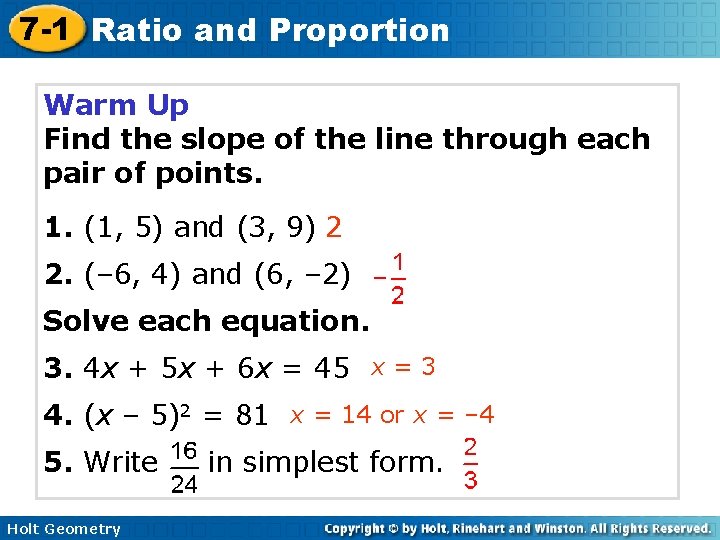 7-1 Ratio and Proportion

Warm Up
Find the slope of the line through each pair of points.

1. (1, 5) and (3, 9) 2

2. (–6, 4) and (6, –2) $-\frac{1}{2}$

Solve each equation.

3. $4x + 5x + 6x = 45$ $x = 3$

4. $(x - 5)^2 = 81$ $x = 14$ or $x = -4$

5. Write $\frac{16}{24}$ in simplest form. $\frac{2}{3}$

Holt Geometry

Copyright © by Holt, Rinehart and Winston. All Rights Reserved.